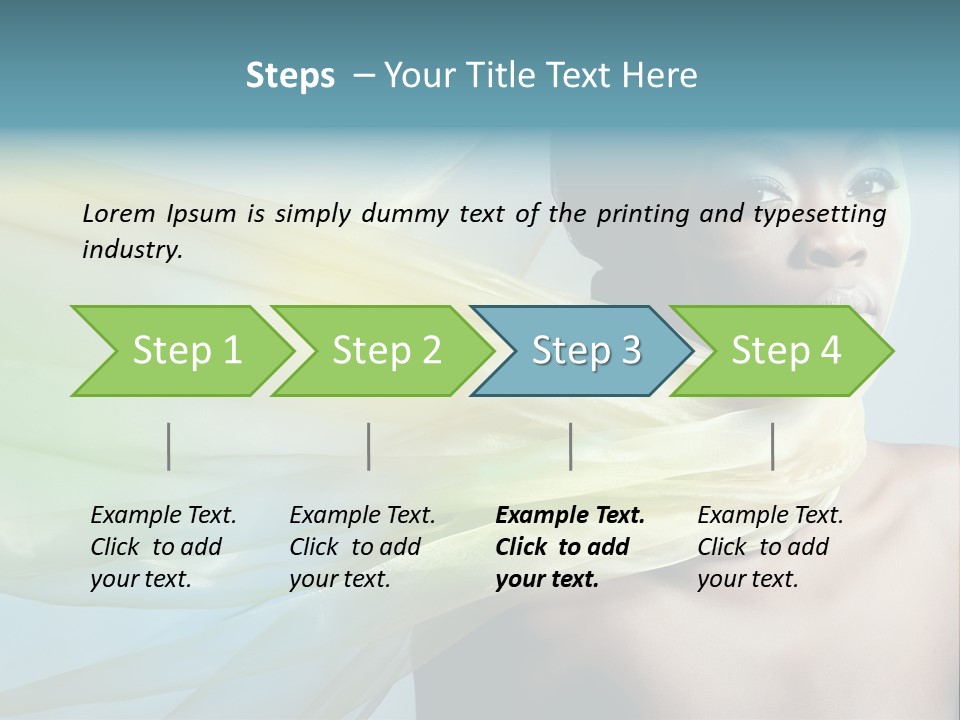 Steps – Your Title Text Here

Lorem Ipsum is simply dummy text of the printing and typesetting industry.

Step 1

Step 2

Step 3

Step 4

Example Text. Click to add your text.

Example Text. Click to add your text.

Example Text. Click to add your text.

Example Text. Click to add your text.